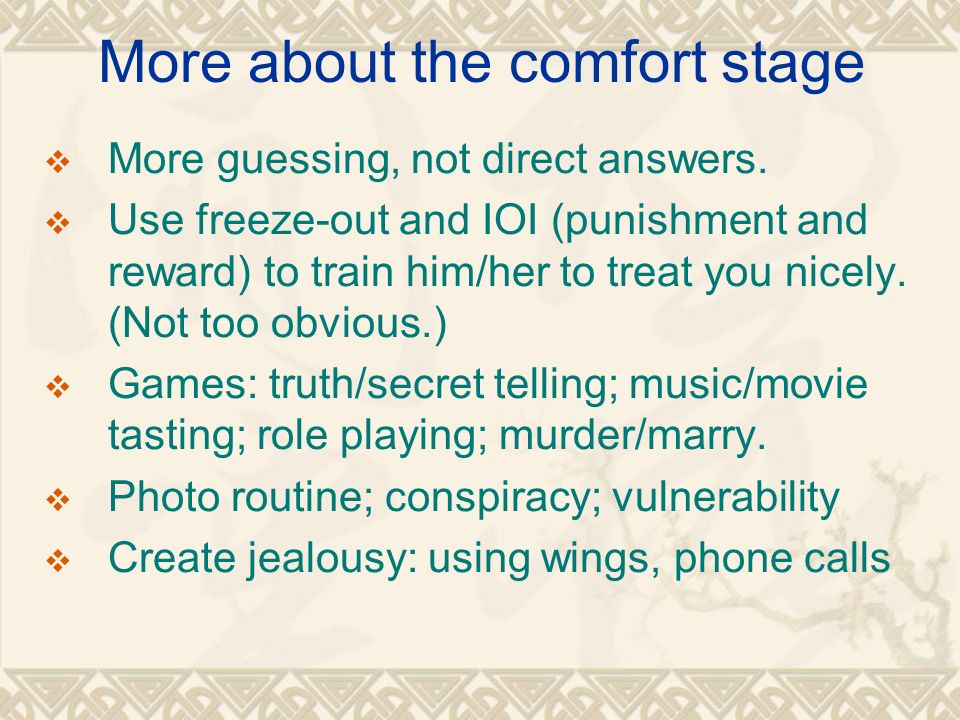 More about the comfort stage

❖ More guessing, not direct answers.
❖ Use freeze-out and IOI (punishment and reward) to train him/her to treat you nicely. (Not too obvious.)
❖ Games: truth/secret telling; music/movie tasting; role playing; murder/marry.
❖ Photo routine; conspiracy; vulnerability
❖ Create jealousy: using wings, phone calls